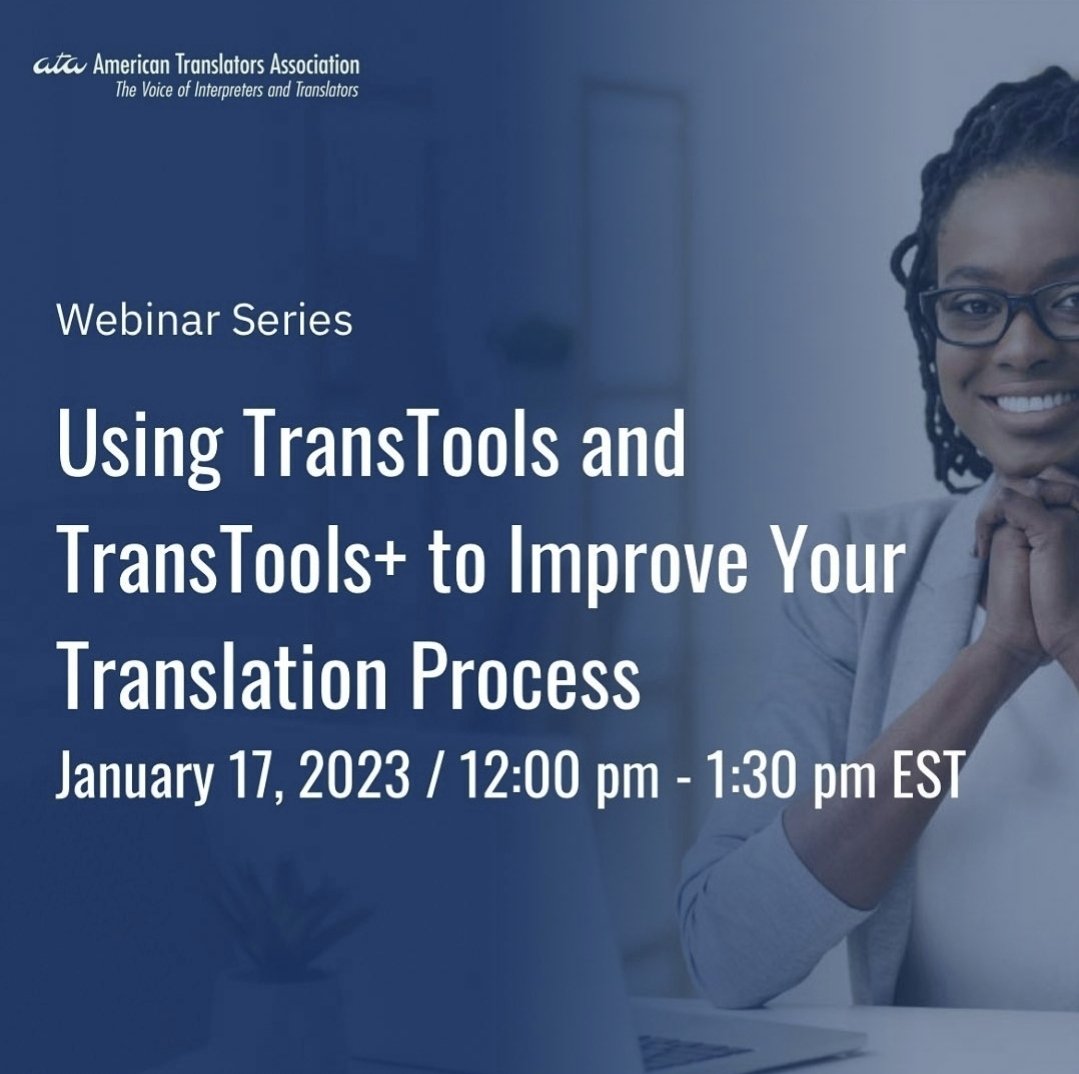 ata American Translators Association
The Voice of Interpreters and Translators

Webinar Series

Using TransTools and TransTools+ to Improve Your Translation Process

January 17, 2023 / 12:00 pm - 1:30 pm EST